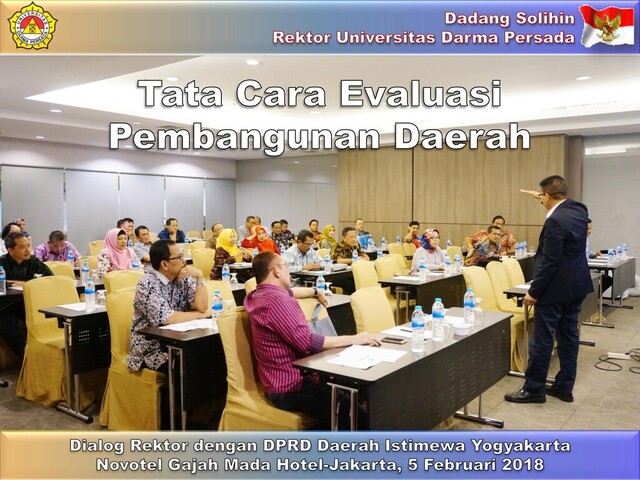 Dadang Solihin
Rektor Universitas Darma Persada

Tata Cara Evaluasi Pembangunan Daerah

Dialog Rektor dengan DPRD Daerah Istimewa Yogyakarta
Novotel Gajah Mada Hotel-Jakarta, 5 Februari 2018